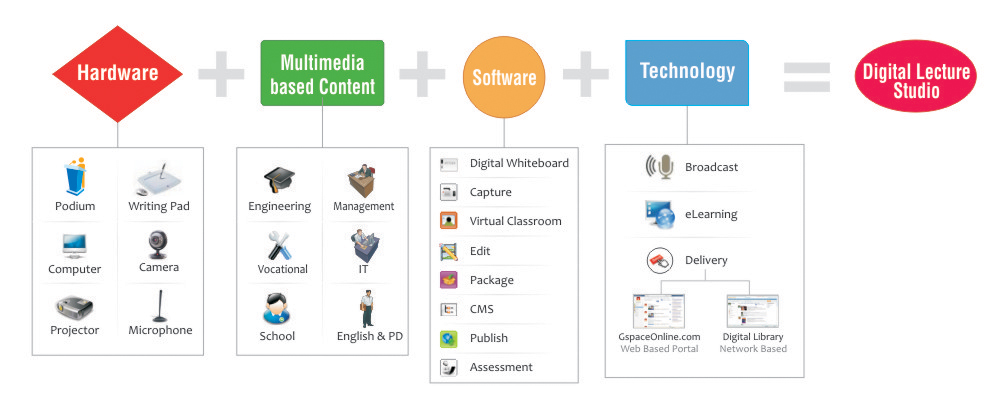 Hardware + Multimedia based Content + Software + Technology = Digital Lecture Studio

Podium
Writing Pad
Computer
Camera
Projector
Microphone

Engineering
Management
Vocational
IT
School
English & PD

Digital Whiteboard
Capture
Virtual Classroom
Edit
Package
CMS
Publish
Assessment

Broadcast
eLearning
Delivery
GspaceOnline.com
Web Based Portal
Digital Library
Network Based